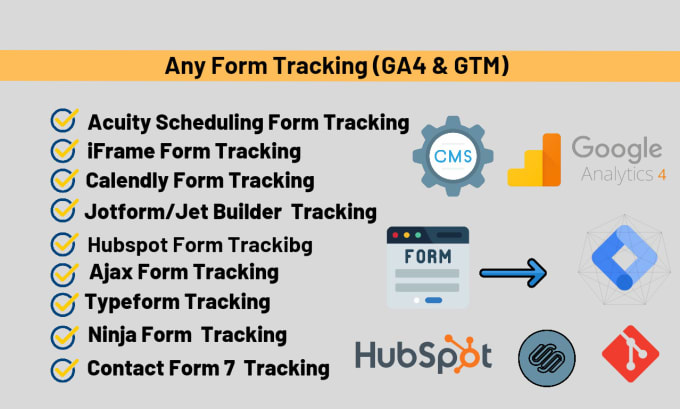 Any Form Tracking (GA4 & GTM)

Acuity Scheduling Form Tracking
iFrame Form Tracking
Calendly Form Tracking
Jotform/Jet Builder Tracking
Hubspot Form Trackibg
Ajax Form Tracking
Typeform Tracking
Ninja Form Tracking
Contact Form 7 Tracking

CMS

Google Analytics 4

FORM

HubSpot